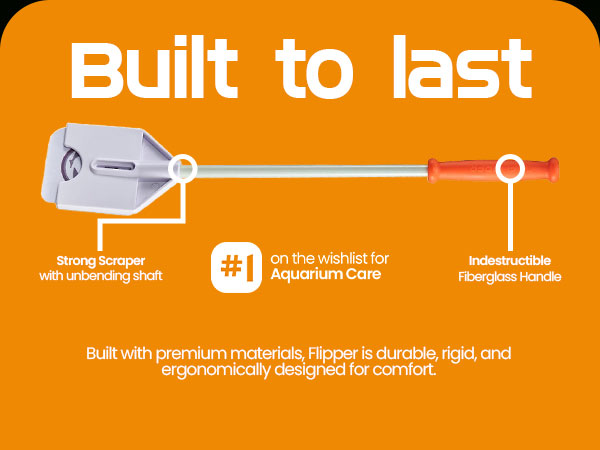 Built to last

Strong Scraper
with unbending shaft

#1 on the wishlist for
Aquarium Care

Indestructible
Fiberglass Handle

Built with premium materials, Flipper is durable, rigid, and ergonomically designed for comfort.